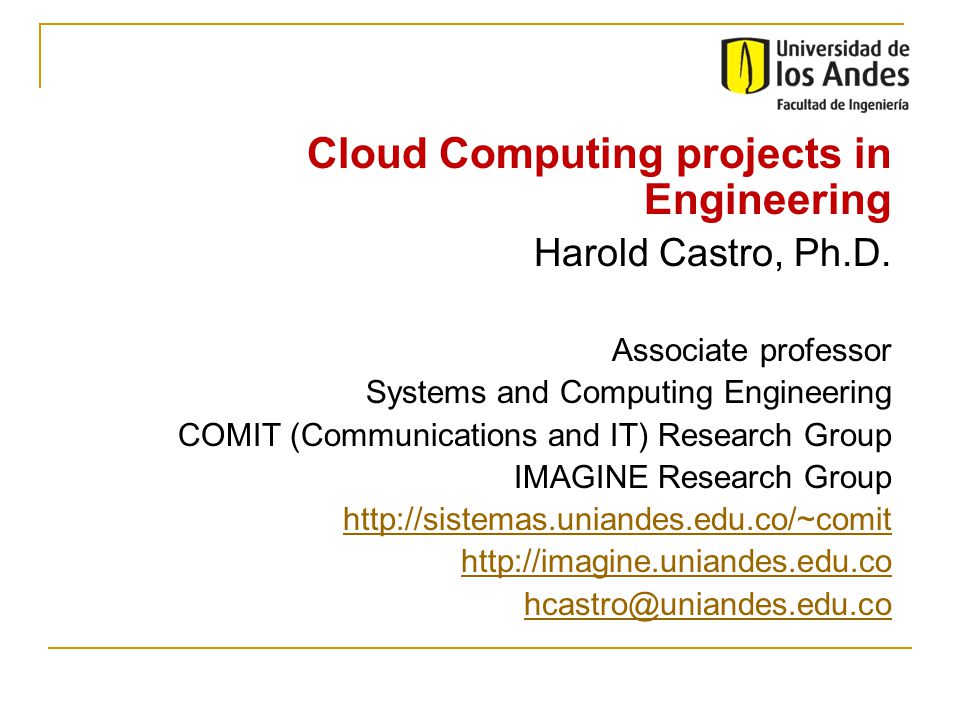 Universidad de
los Andes
Facultad de Ingeniería

Cloud Computing projects in Engineering

Harold Castro, Ph.D.

Associate professor
Systems and Computing Engineering
COMIT (Communications and IT) Research Group
IMAGINE Research Group
http://sistemas.uniandes.edu.co/~comit
http://imagine.uniandes.edu.co
hcastro@uniandes.edu.co